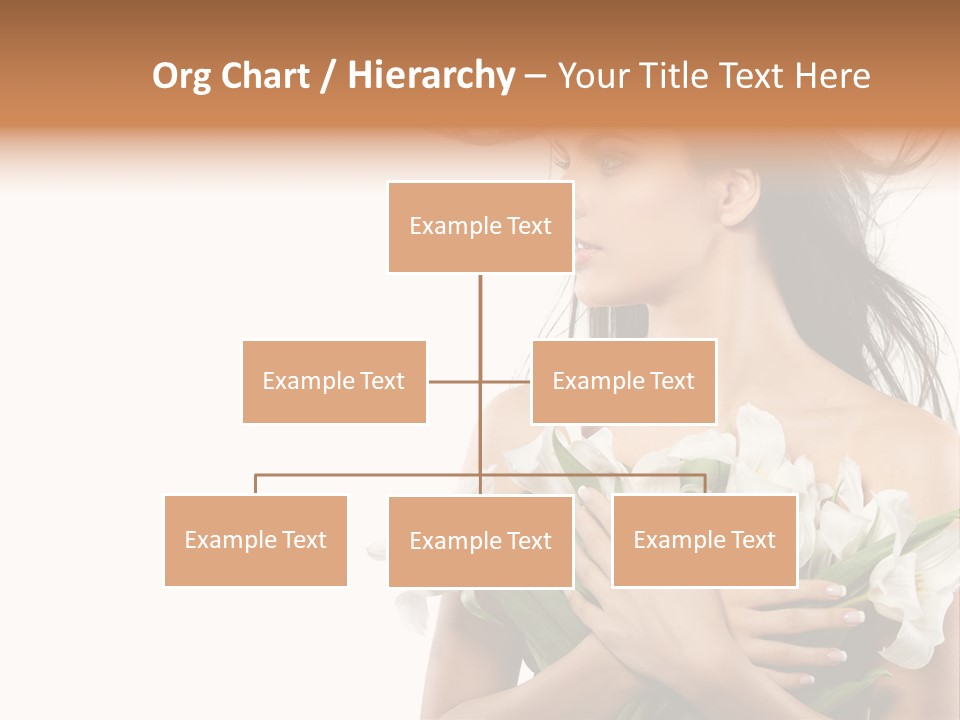 Org Chart / Hierarchy – Your Title Text Here

Example Text

Example Text

Example Text

Example Text

Example Text

Example Text